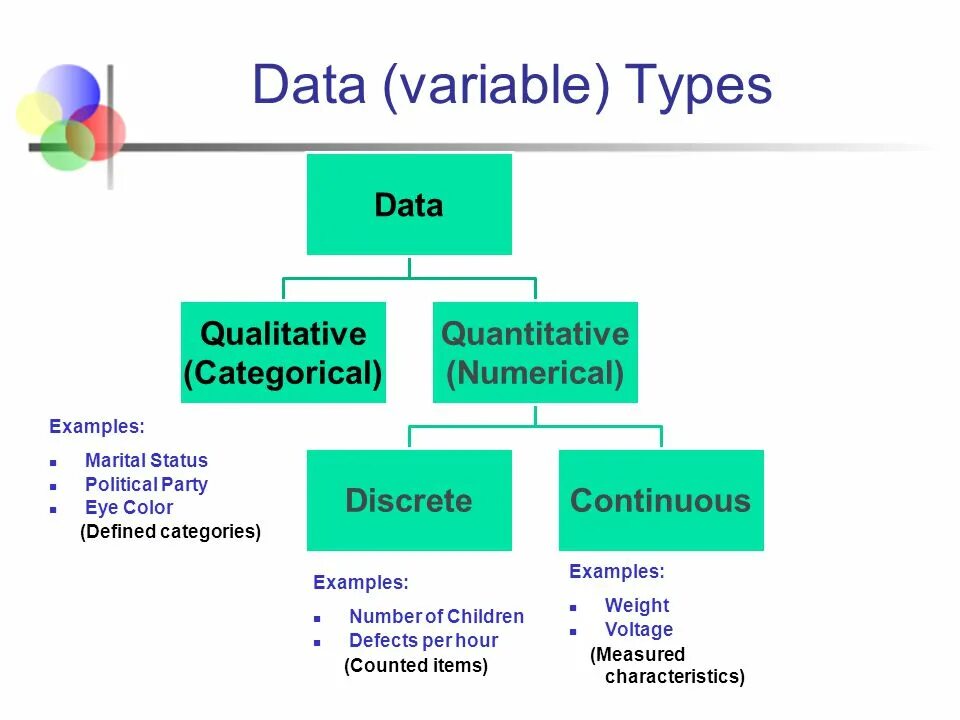 Data (variable) Types

Data

Qualitative (Categorical)

Quantitative (Numerical)

Examples:
- Marital Status
- Political Party
- Eye Color
(Defined categories)

Discrete

Continuous

Examples:
- Number of Children
- Defects per hour
(Counted items)

Examples:
- Weight
- Voltage
(Measured characteristics)